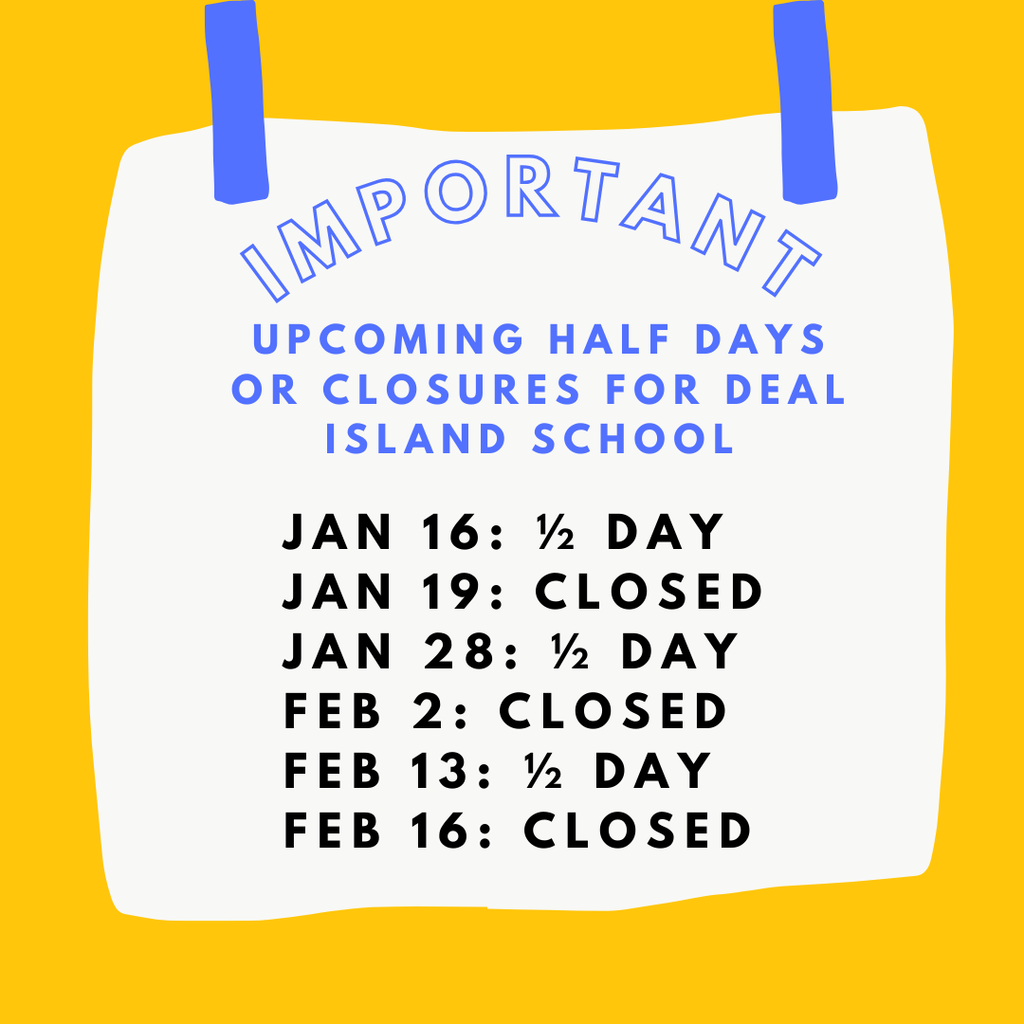 IMPORTANT

UPCOMING HALF DAYS OR CLOSURES FOR DEAL ISLAND SCHOOL

JAN 16: ½ DAY
JAN 19: CLOSED
JAN 28: ½ DAY
FEB 2: CLOSED
FEB 13: ½ DAY
FEB 16: CLOSED